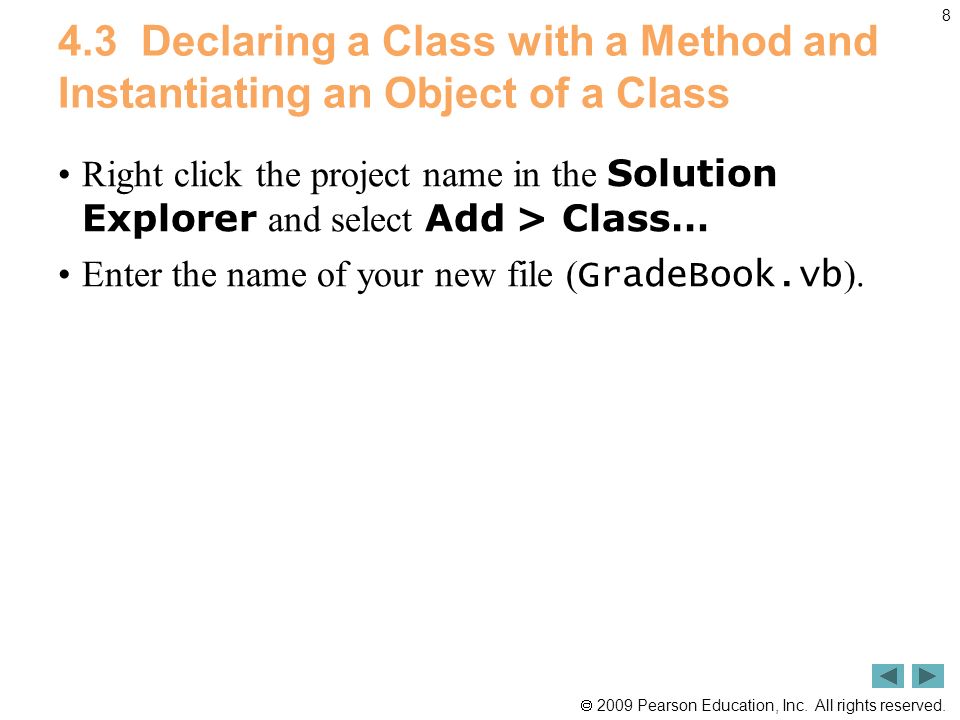 8

4.3 Declaring a Class with a Method and Instantiating an Object of a Class

• Right click the project name in the Solution Explorer and select Add > Class…

• Enter the name of your new file (GradeBook.vb).

© 2009 Pearson Education, Inc. All rights reserved.